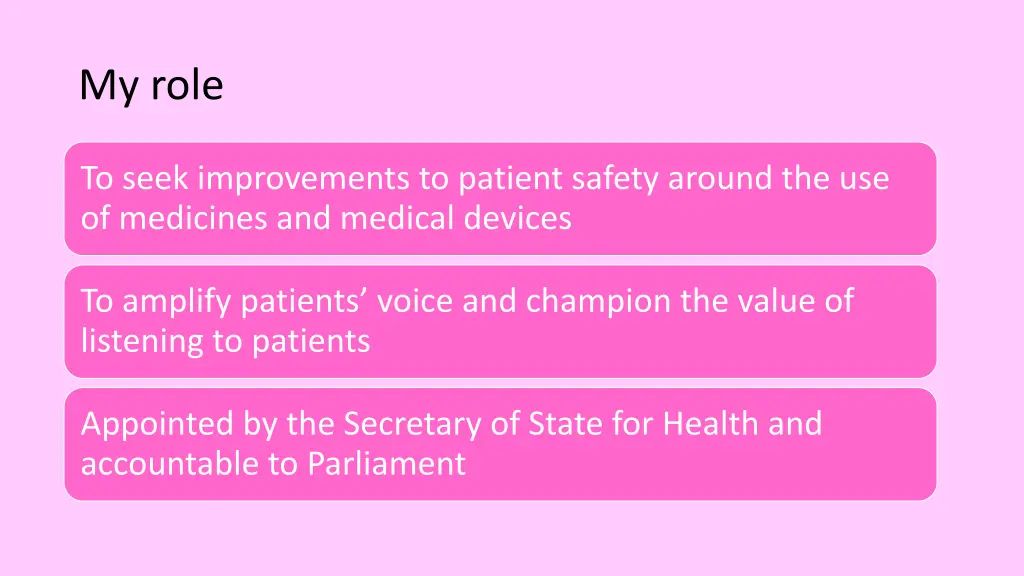 My role

To seek improvements to patient safety around the use of medicines and medical devices

To amplify patients’ voice and champion the value of listening to patients

Appointed by the Secretary of State for Health and accountable to Parliament